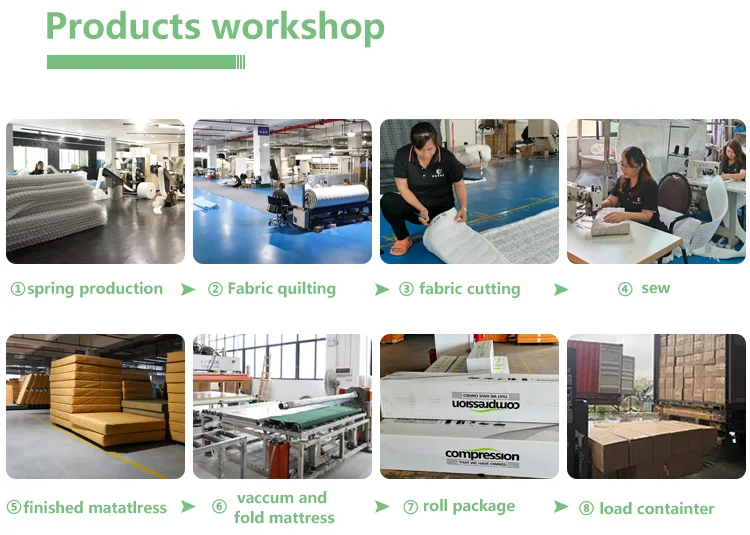 Products workshop

①spring production ➤ ② Fabric quilting ➤ ③ fabric cutting ➤ ④ sew

compression
THAT WE HAVE OWNED

compression
THAT WE HAVE OWNED

⑤finished matatlress ➤ ⑥ vaccum and fold mattress ➤ ⑦ roll package ➤ ⑧ load containter